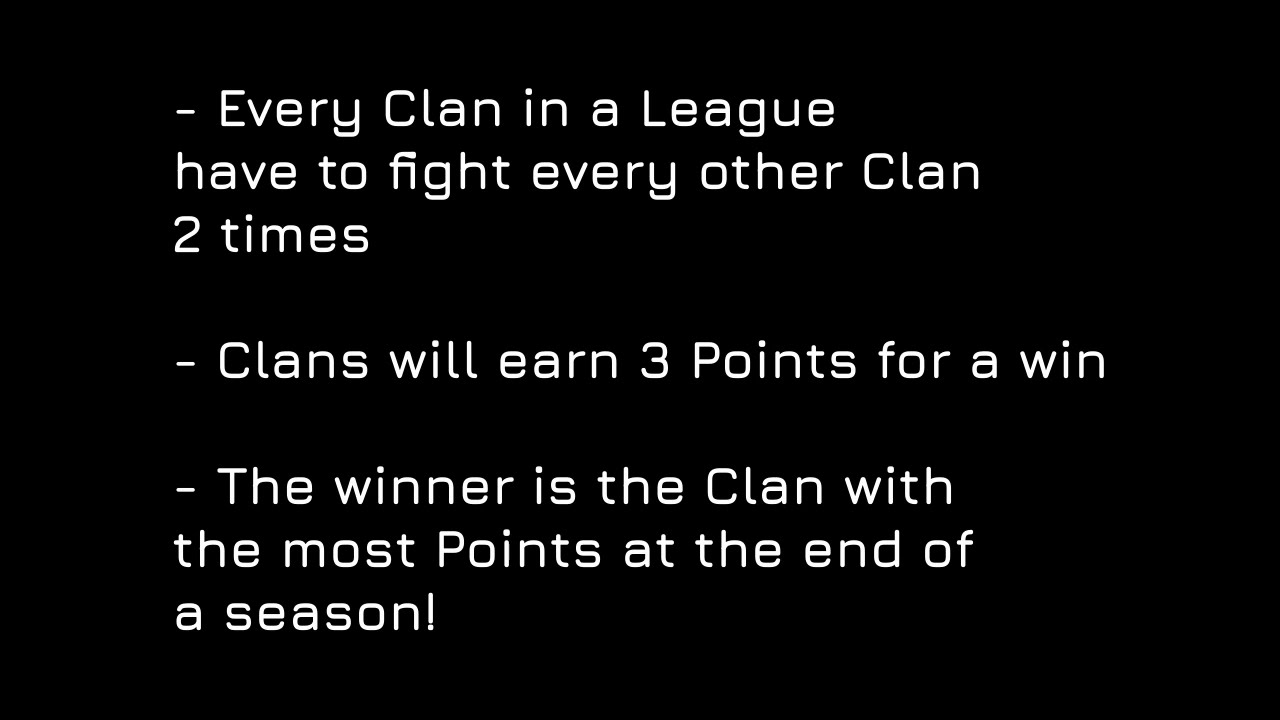 - Every Clan in a League have to fight every other Clan 2 times

- Clans will earn 3 Points for a win

- The winner is the Clan with the most Points at the end of a season!